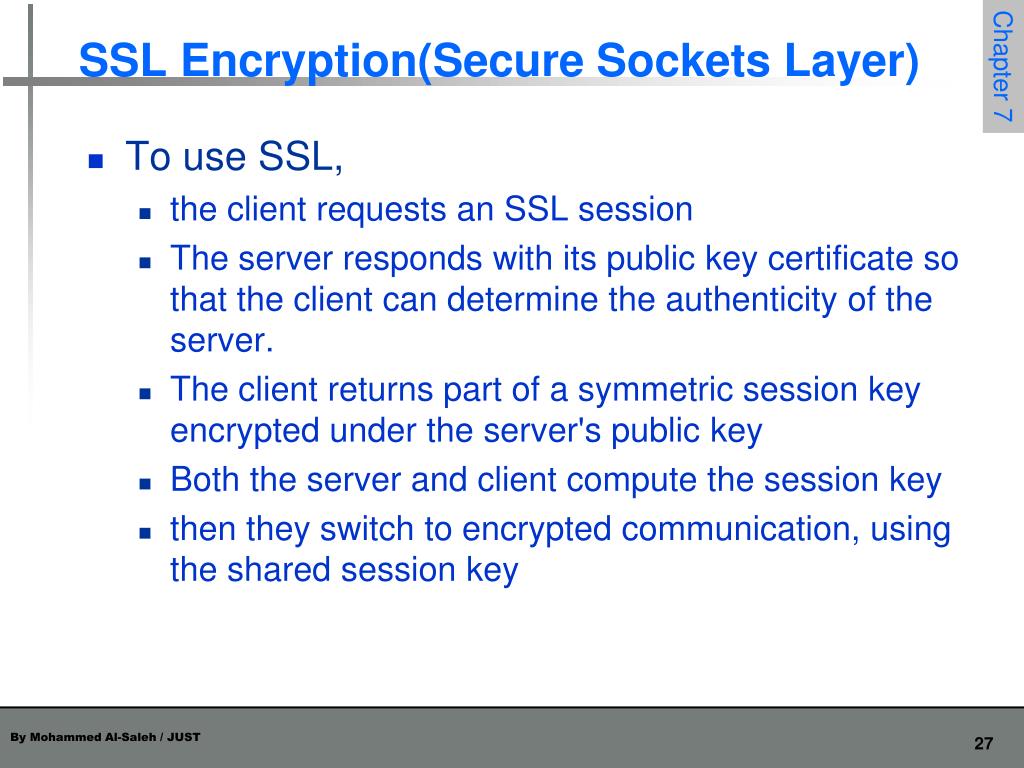 SSL Encryption(Secure Sockets Layer)

Chapter 7

- To use SSL,
  - the client requests an SSL session
  - The server responds with its public key certificate so that the client can determine the authenticity of the server.
  - The client returns part of a symmetric session key encrypted under the server's public key
  - Both the server and client compute the session key
  - then they switch to encrypted communication, using the shared session key

By Mohammed Al-Saleh / JUST

27